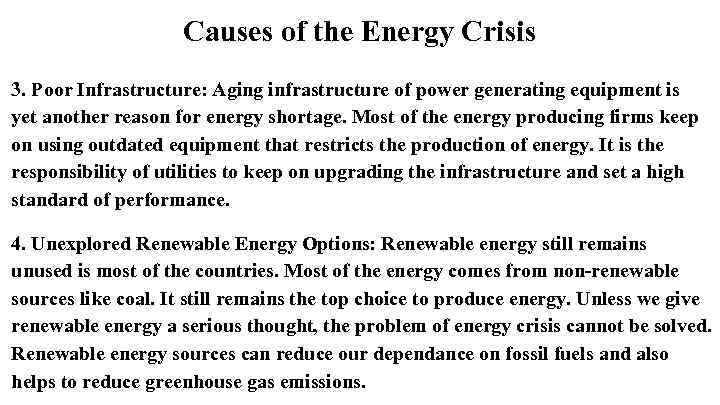 Causes of the Energy Crisis

3. Poor Infrastructure: Aging infrastructure of power generating equipment is yet another reason for energy shortage. Most of the energy producing firms keep on using outdated equipment that restricts the production of energy. It is the responsibility of utilities to keep on upgrading the infrastructure and set a high standard of performance.

4. Unexplored Renewable Energy Options: Renewable energy still remains unused is most of the countries. Most of the energy comes from non-renewable sources like coal. It still remains the top choice to produce energy. Unless we give renewable energy a serious thought, the problem of energy crisis cannot be solved. Renewable energy sources can reduce our dependance on fossil fuels and also helps to reduce greenhouse gas emissions.